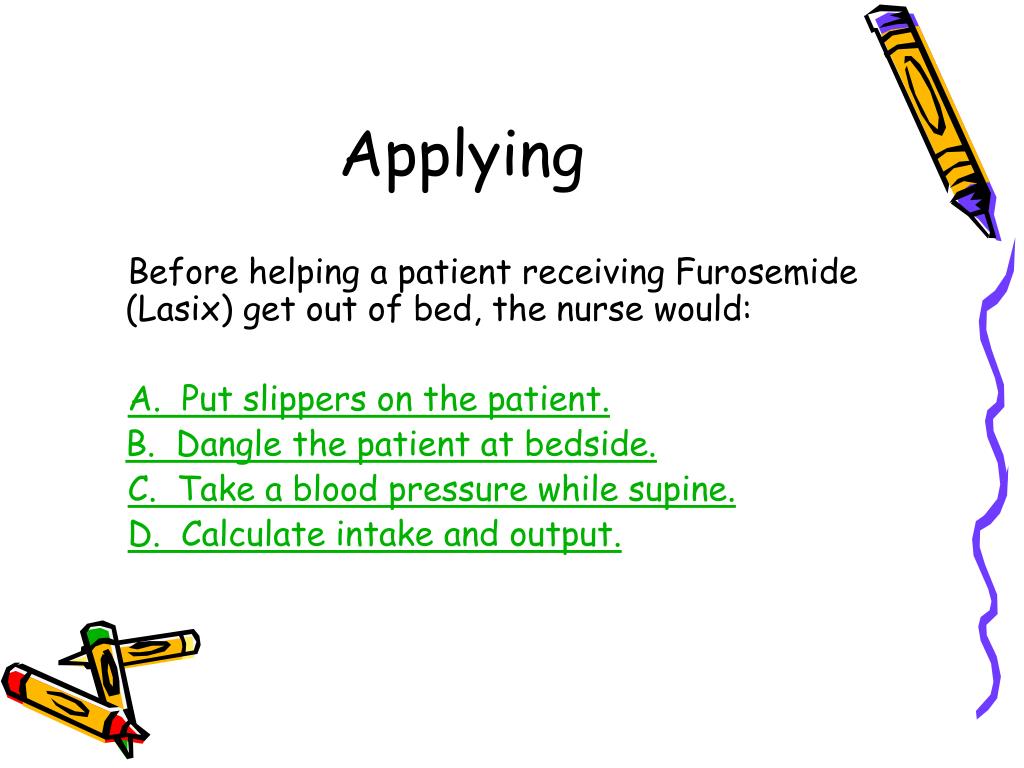 Applying

Before helping a patient receiving Furosemide (Lasix) get out of bed, the nurse would:

A. Put slippers on the patient.
B. Dangle the patient at bedside.
C. Take a blood pressure while supine.
D. Calculate intake and output.